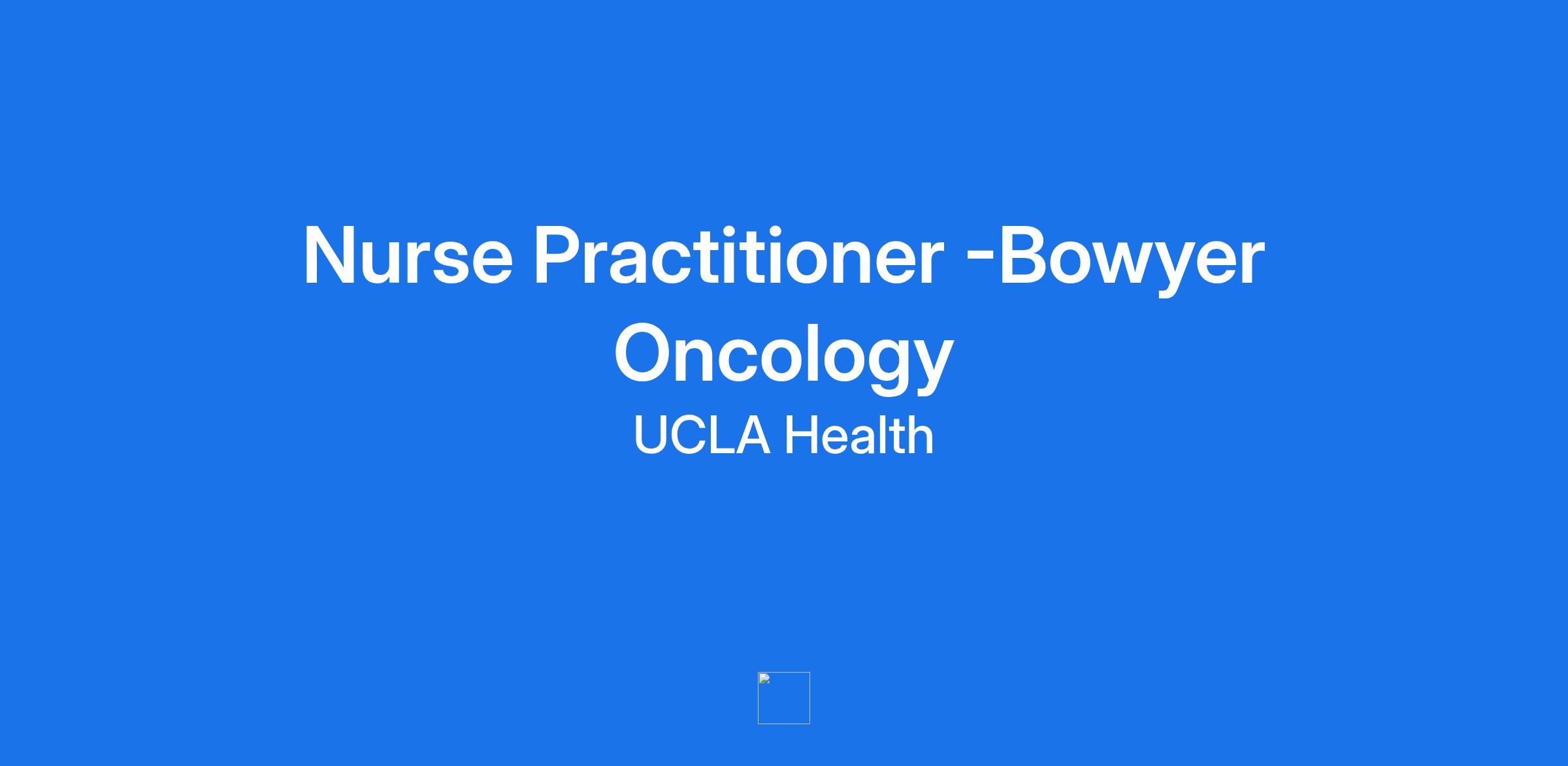 Nurse Practitioner -Bowyer Oncology

UCLA Health